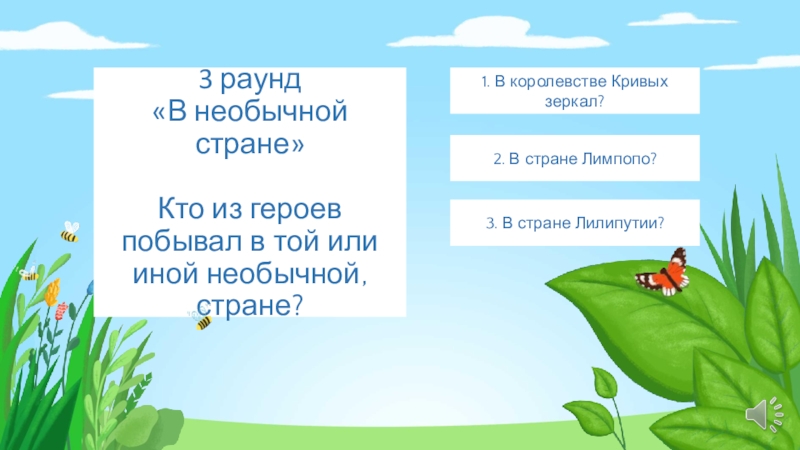 3 раунд
«В необычной стране»

Кто из героев побывал в той или иной необычной, стране?

1. В королевстве Кривых зеркал?

2. В стране Лимпопо?

3. В стране Лилипутии?